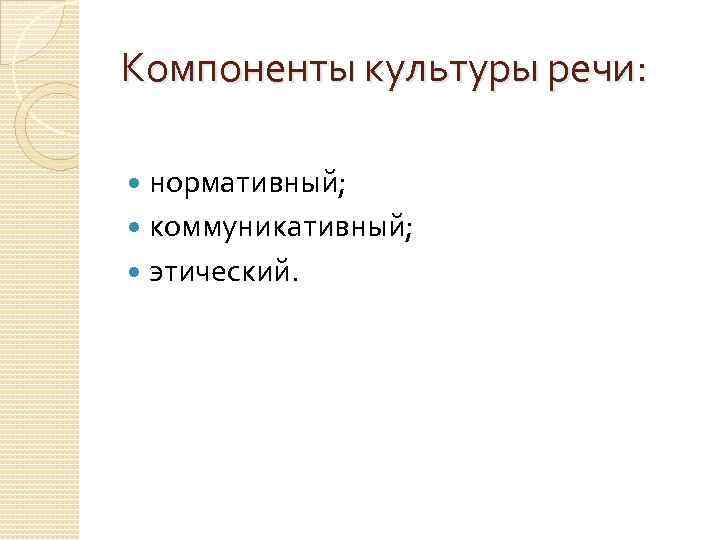 Компоненты культуры речи:

- нормативный;
- коммуникативный;
- этический.